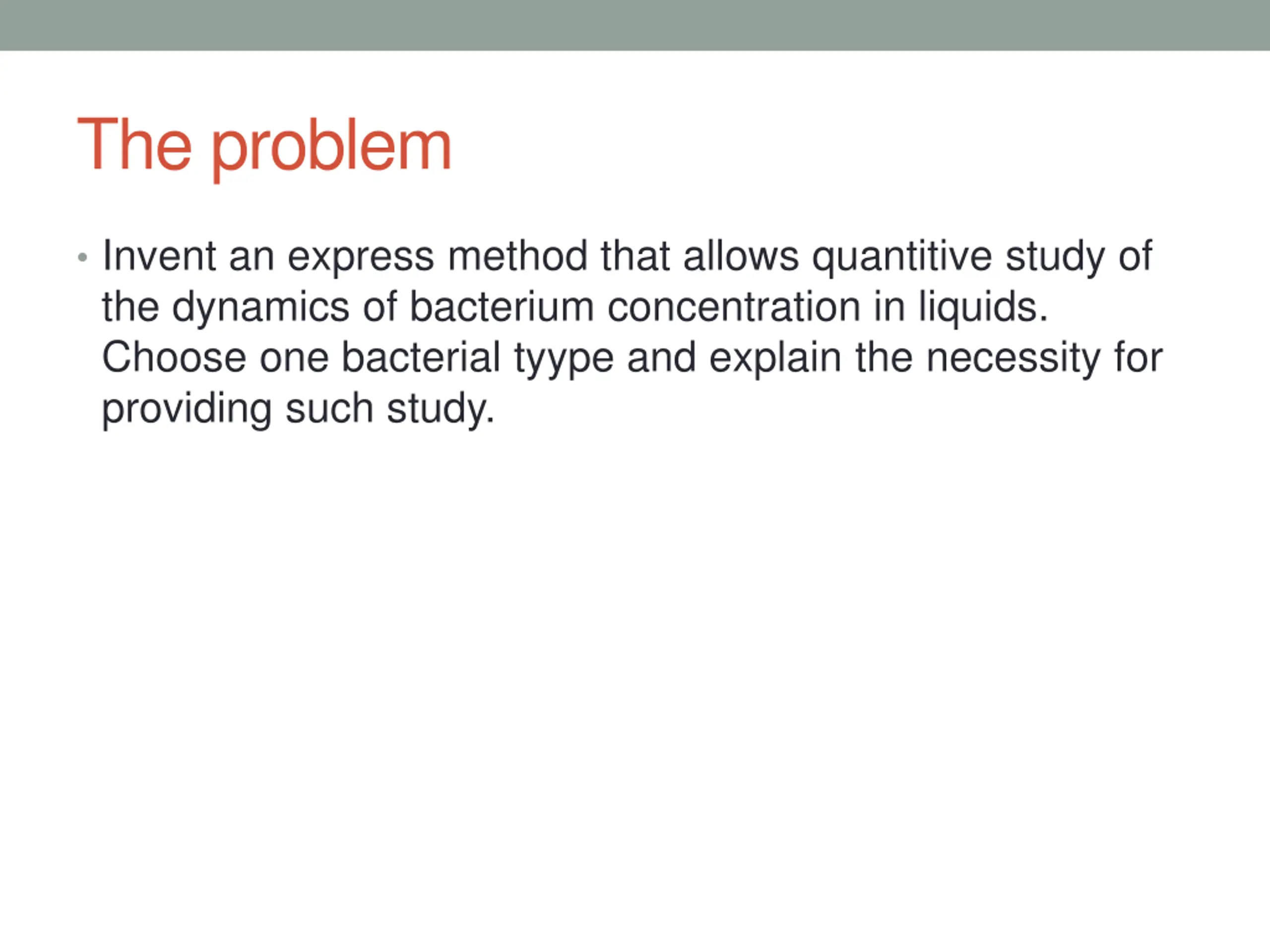 The problem

• Invent an express method that allows quantitive study of the dynamics of bacterium concentration in liquids. Choose one bacterial tyype and explain the necessity for providing such study.